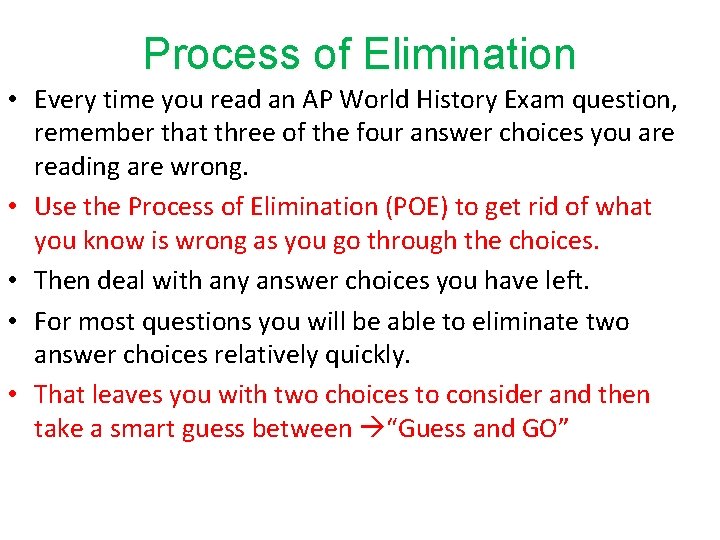 Process of Elimination

• Every time you read an AP World History Exam question, remember that three of the four answer choices you are reading are wrong.

• Use the Process of Elimination (POE) to get rid of what you know is wrong as you go through the choices.

• Then deal with any answer choices you have left.

• For most questions you will be able to eliminate two answer choices relatively quickly.

• That leaves you with two choices to consider and then take a smart guess between →“Guess and GO”